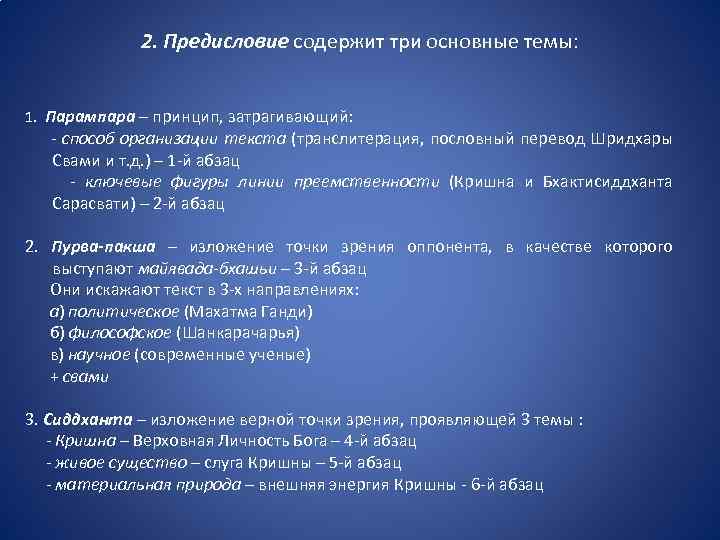 2. Предисловие содержит три основные темы:

1. Парампара – принцип, затрагивающий:
- способ организации текста (транслитерация, пословный перевод Шридхары Свами и т.д.) – 1-й абзац
- ключевые фигуры линии преемственности (Кришна и Бхактисиддханта Сарасвати) – 2-й абзац

2. Пурва-пакша – изложение точки зрения оппонента, в качестве которого выступают майявада-бхашьи – 3-й абзац
Они искажают текст в 3-х направлениях:
а) политическое (Махатма Ганди)
б) философское (Шанкарачарья)
в) научное (современные ученые)
+ свами

3. Сиддханта – изложение верной точки зрения, проявляющей 3 темы :
- Кришна – Верховная Личность Бога – 4-й абзац
- живое существо – слуга Кришны – 5-й абзац
- материальная природа – внешняя энергия Кришны - 6-й абзац